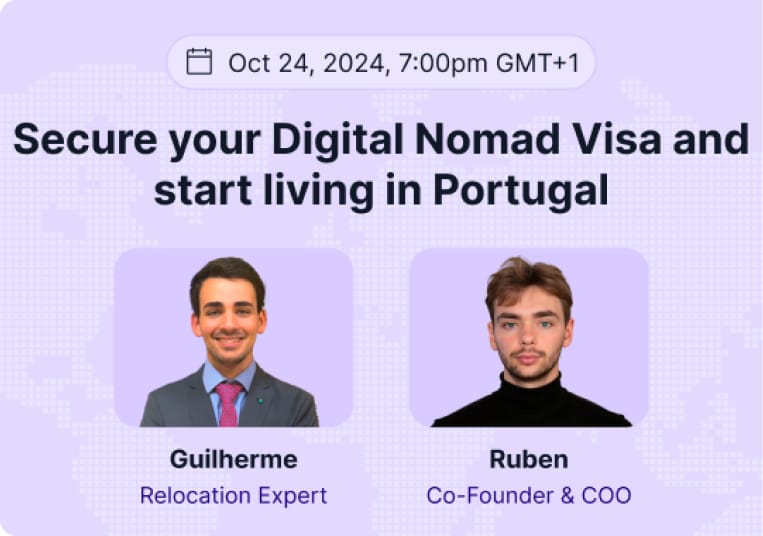 Oct 24, 2024, 7:00pm GMT+1

Secure your Digital Nomad Visa and start living in Portugal

Guilherme
Relocation Expert

Ruben
Co-Founder & COO